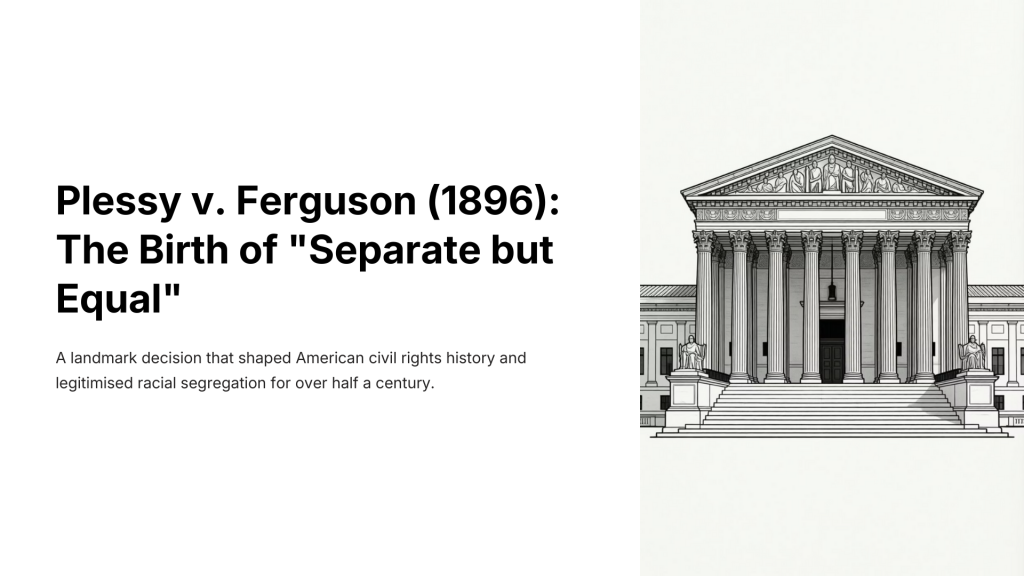 Plessy v. Ferguson (1896): The Birth of "Separate but Equal"

A landmark decision that shaped American civil rights history and legitimised racial segregation for over half a century.